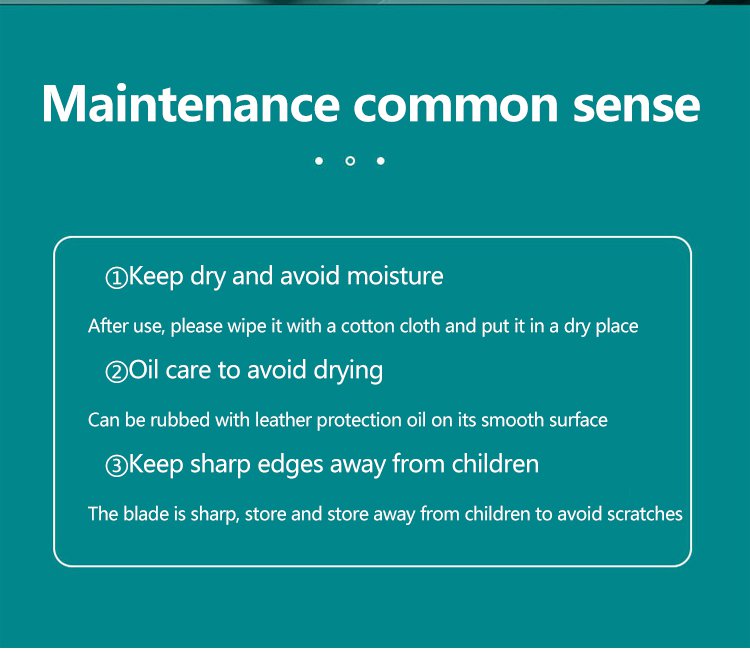 Maintenance common sense

①Keep dry and avoid moisture

After use, please wipe it with a cotton cloth and put it in a dry place

②Oil care to avoid drying

Can be rubbed with leather protection oil on its smooth surface

③Keep sharp edges away from children

The blade is sharp, store and store away from children to avoid scratches